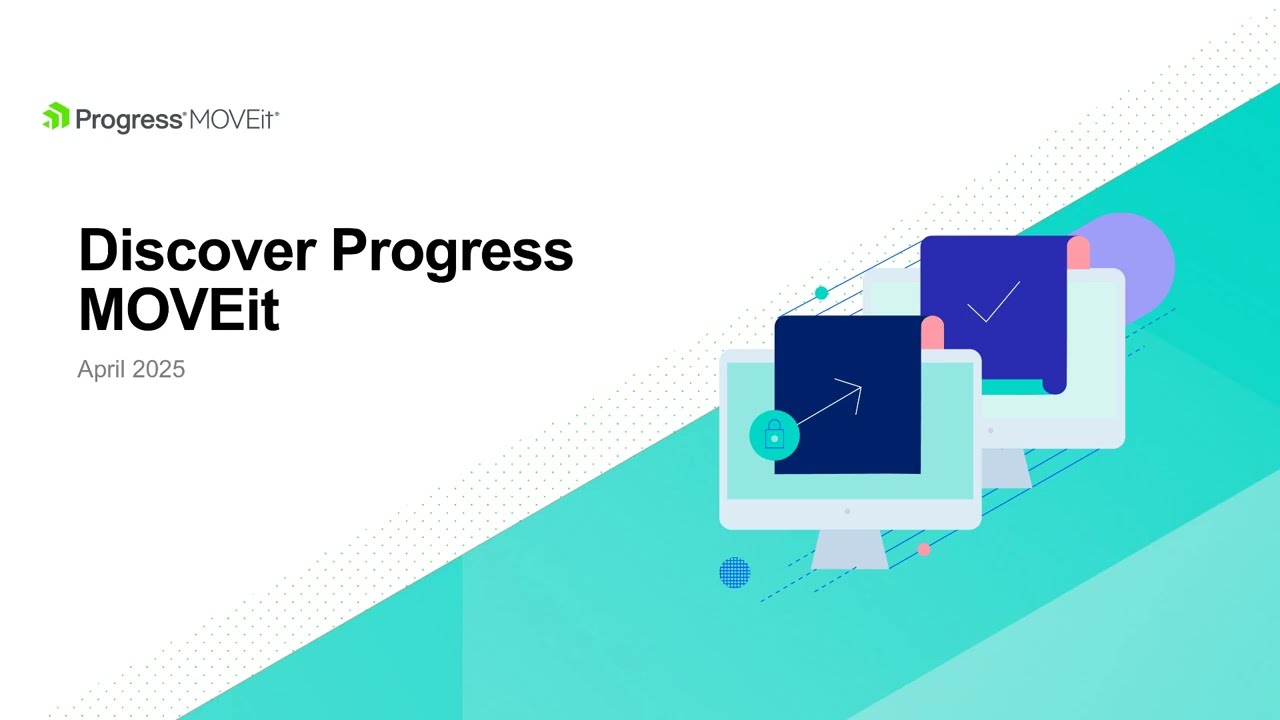 Progress® MOVEit®

Discover Progress MOVEit

April 2025